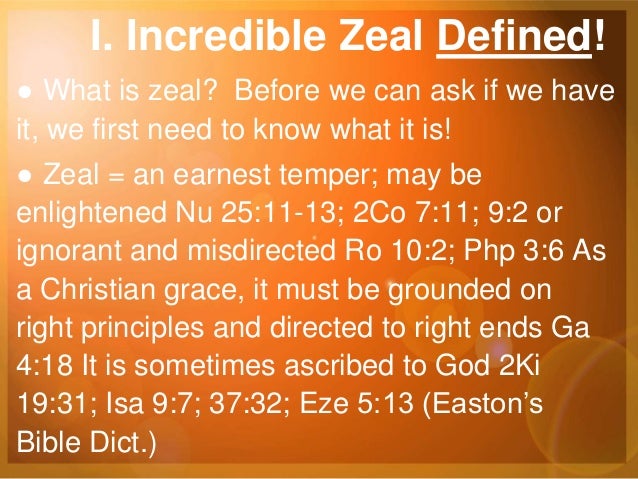 I. Incredible Zeal Defined!

● What is zeal? Before we can ask if we have it, we first need to know what it is!

● Zeal = an earnest temper; may be enlightened Nu 25:11-13; 2Co 7:11; 9:2 or ignorant and misdirected Ro 10:2; Php 3:6 As a Christian grace, it must be grounded on right principles and directed to right ends Ga 4:18 It is sometimes ascribed to God 2Ki 19:31; Isa 9:7; 37:32; Eze 5:13 (Easton's Bible Dict.)